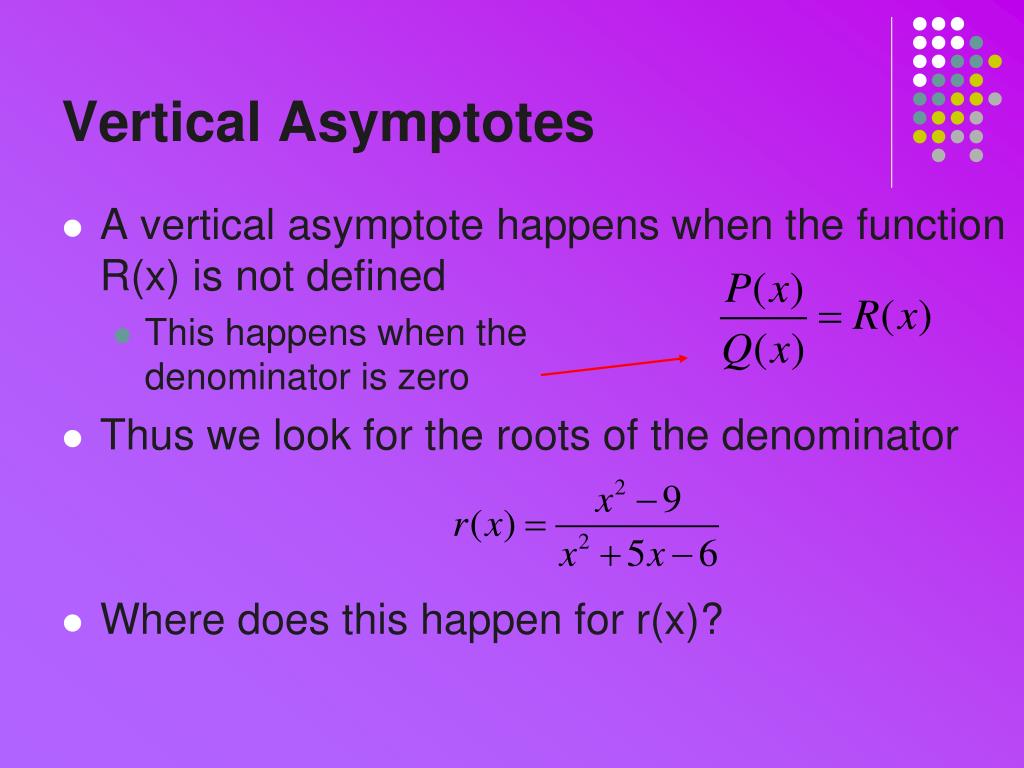 Vertical Asymptotes

A vertical asymptote happens when the function R(x) is not defined

This happens when the denominator is zero

$\frac{P(x)}{Q(x)} = R(x)$

Thus we look for the roots of the denominator

$r(x) = \frac{x^2 - 9}{x^2 + 5x - 6}$

Where does this happen for r(x)?